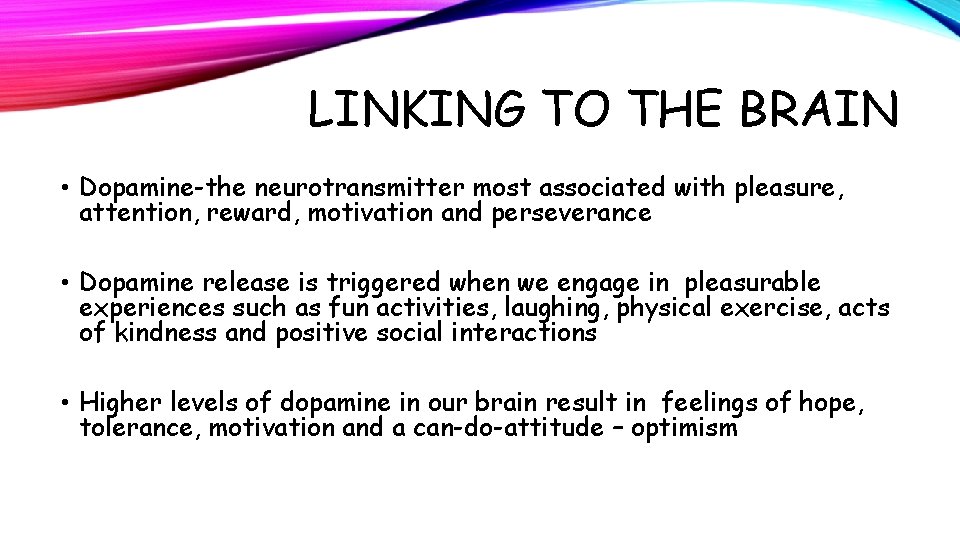 LINKING TO THE BRAIN

• Dopamine-the neurotransmitter most associated with pleasure, attention, reward, motivation and perseverance

• Dopamine release is triggered when we engage in pleasurable experiences such as fun activities, laughing, physical exercise, acts of kindness and positive social interactions

• Higher levels of dopamine in our brain result in feelings of hope, tolerance, motivation and a can-do-attitude – optimism